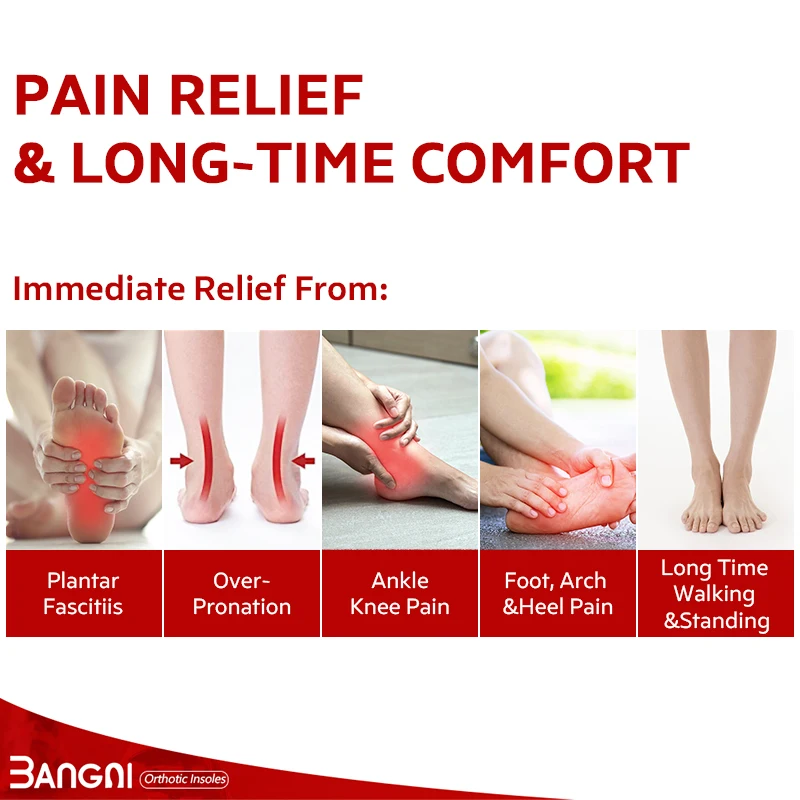 PAIN RELIEF
& LONG-TIME COMFORT

Immediate Relief From:

Plantar Fascitiis

Over-Pronation

Ankle Knee Pain

Foot, Arch &Heel Pain

Long Time Walking &Standing

BANGNI Orthotic Insoles